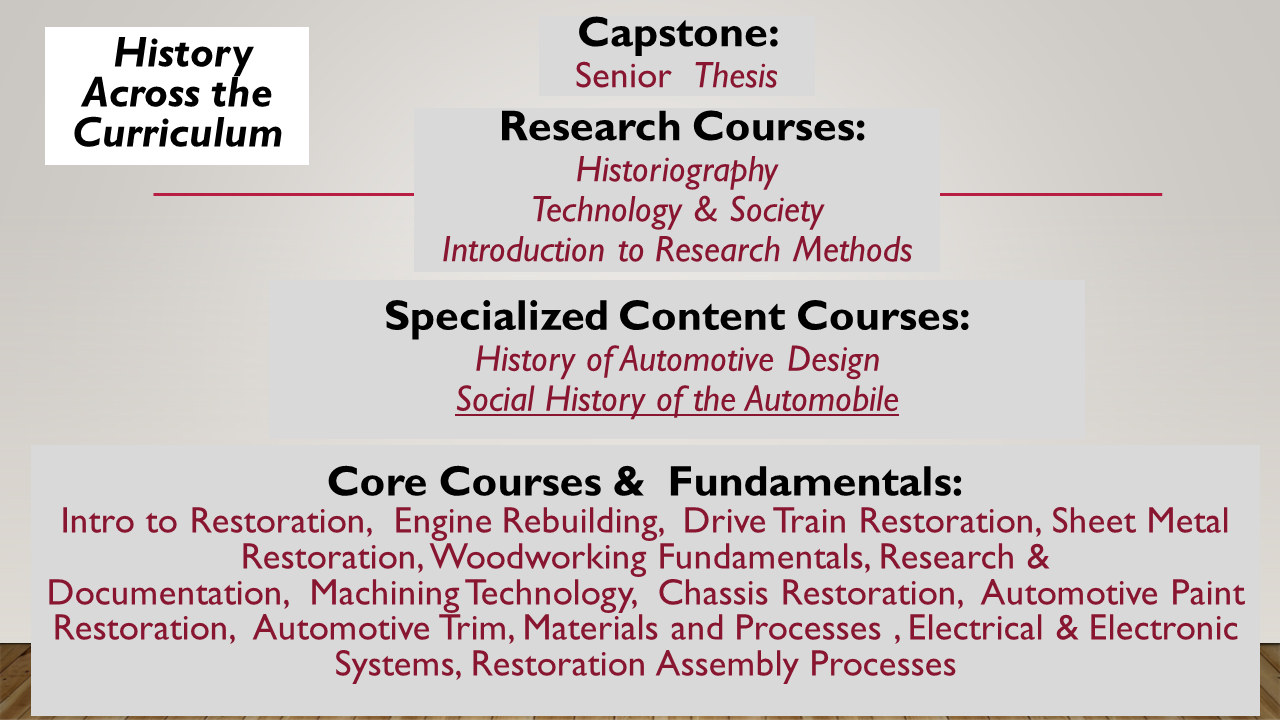 History Across the Curriculum

Capstone:
Senior Thesis

Research Courses:
Historiography
Technology & Society
Introduction to Research Methods

Specialized Content Courses:
History of Automotive Design
Social History of the Automobile

Core Courses & Fundamentals:
Intro to Restoration, Engine Rebuilding, Drive Train Restoration, Sheet Metal Restoration, Woodworking Fundamentals, Research & Documentation, Machining Technology, Chassis Restoration, Automotive Paint Restoration, Automotive Trim, Materials and Processes , Electrical & Electronic Systems, Restoration Assembly Processes